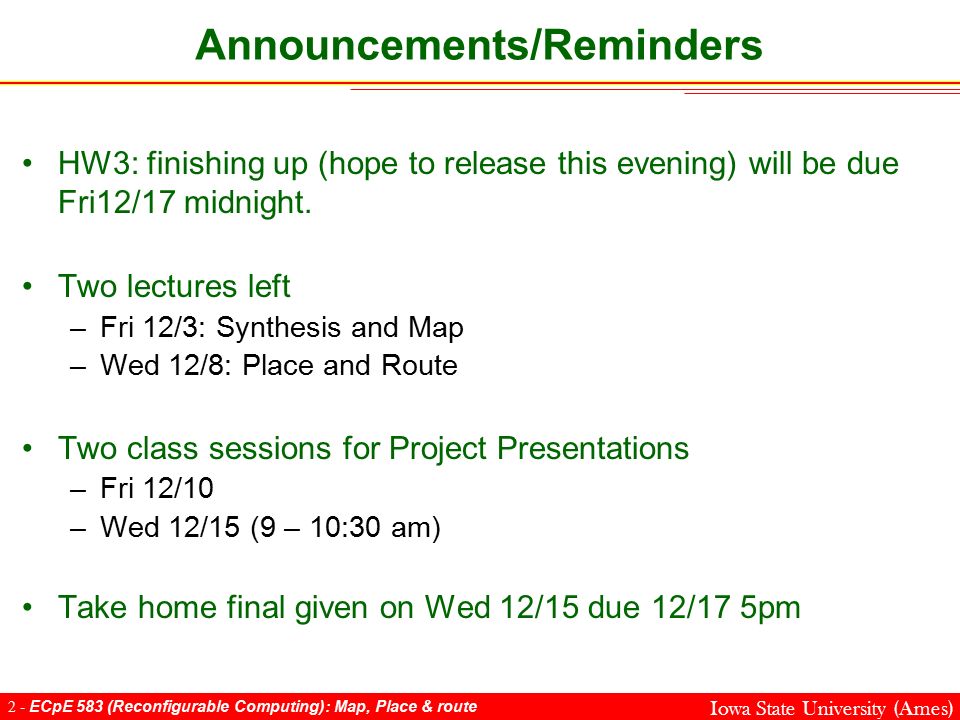 Announcements/Reminders

• HW3: finishing up (hope to release this evening) will be due Fri12/17 midnight.

• Two lectures left
– Fri 12/3: Synthesis and Map
– Wed 12/8: Place and Route

• Two class sessions for Project Presentations
– Fri 12/10
– Wed 12/15 (9 – 10:30 am)

• Take home final given on Wed 12/15 due 12/17 5pm

2 - ECpE 583 (Reconfigurable Computing): Map, Place & route

Iowa State University (Ames)